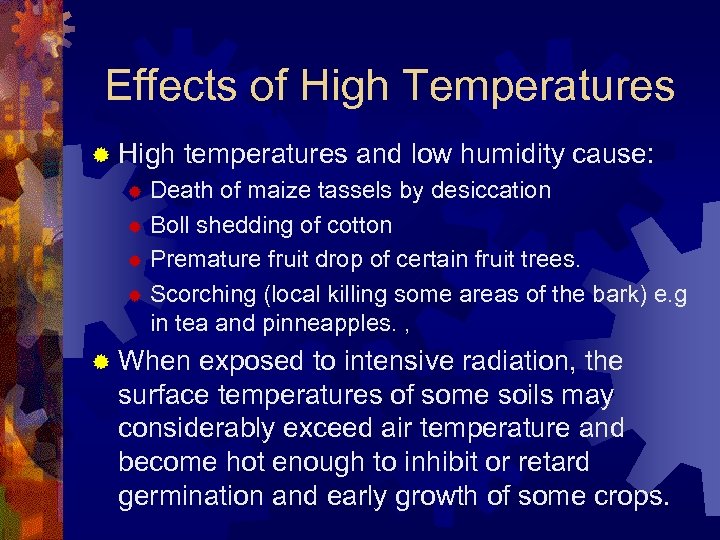 Effects of High Temperatures

High temperatures and low humidity cause:

Death of maize tassels by desiccation

Boll shedding of cotton

Premature fruit drop of certain fruit trees.

Scorching (local killing some areas of the bark) e.g in tea and pinneapples. ,

When exposed to intensive radiation, the surface temperatures of some soils may considerably exceed air temperature and become hot enough to inhibit or retard germination and early growth of some crops.